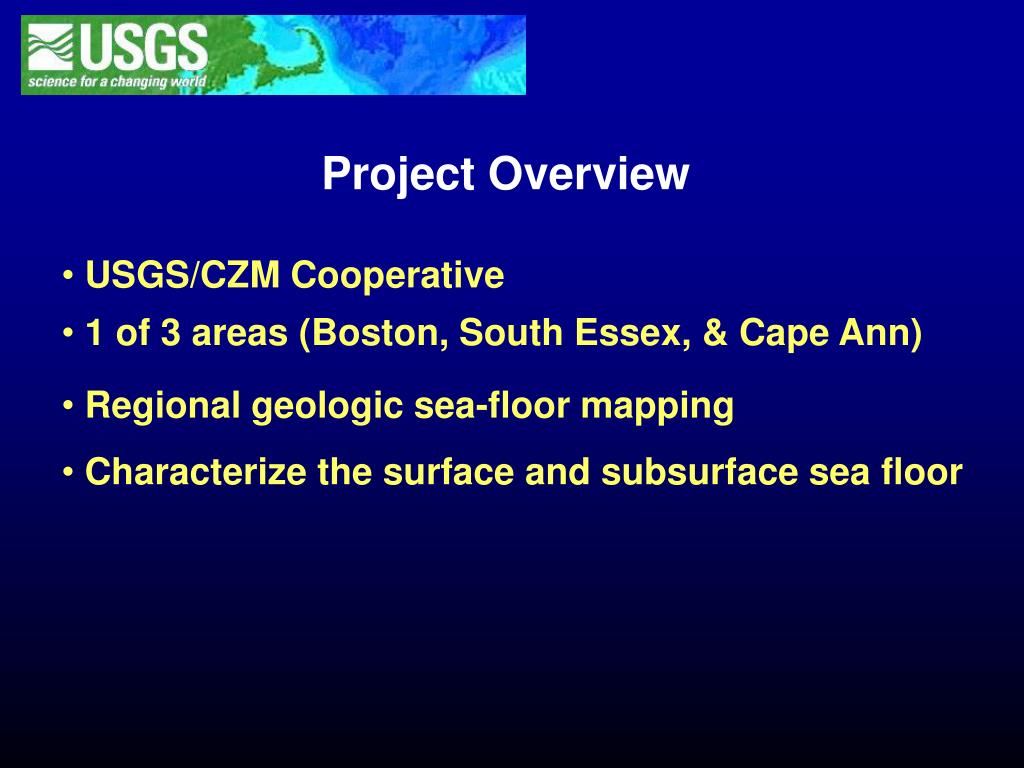 USGS
science for a changing world

Project Overview

• USGS/CZM Cooperative
• 1 of 3 areas (Boston, South Essex, & Cape Ann)
• Regional geologic sea-floor mapping
• Characterize the surface and subsurface sea floor